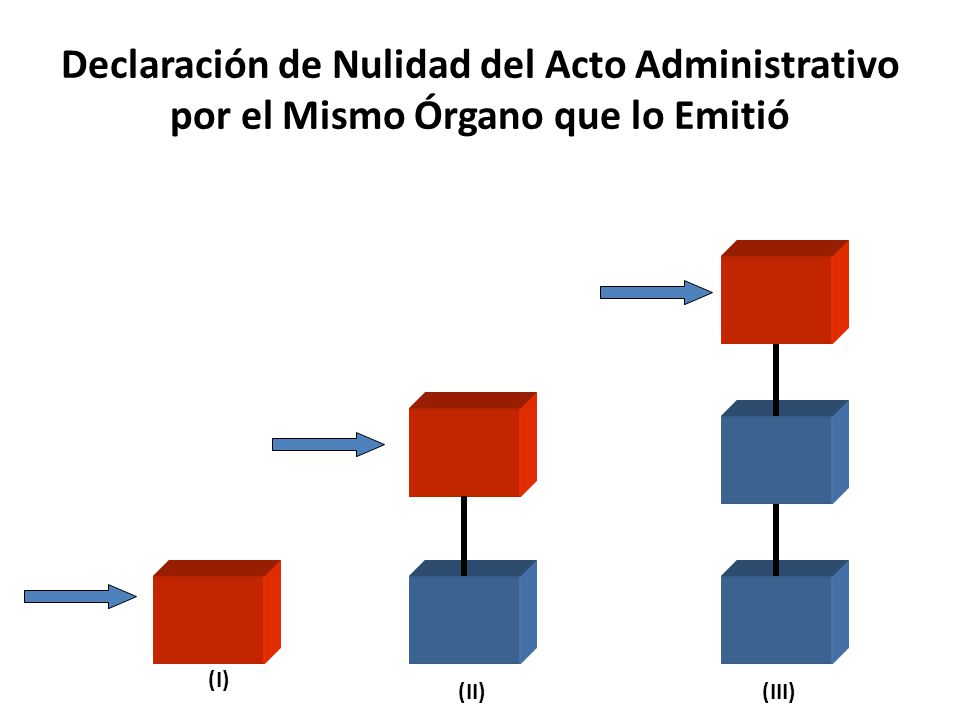 Declaración de Nulidad del Acto Administrativo por el Mismo Órgano que lo Emitió

(I)

(II)

(III)